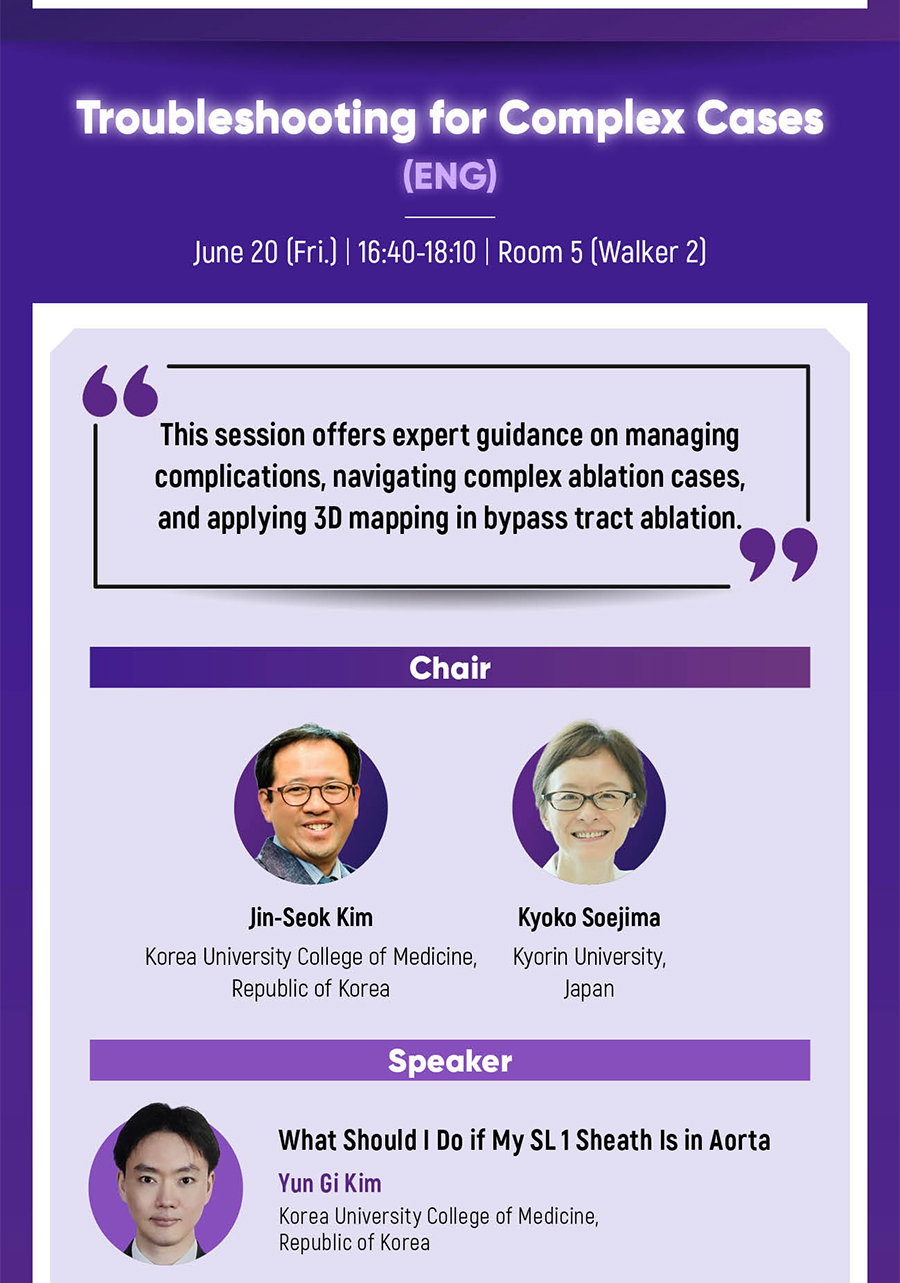 Troubleshooting for Complex Cases
(ENG)

June 20 (Fri.) | 16:40-18:10 | Room 5 (Walker 2)

This session offers expert guidance on managing complications, navigating complex ablation cases, and applying 3D mapping in bypass tract ablation.

Chair

Jin-Seok Kim
Korea University College of Medicine, Republic of Korea

Kyoko Soejima
Kyorin University, Japan

Speaker

What Should I Do if My SL 1 Sheath Is in Aorta
Yun Gi Kim
Korea University College of Medicine, Republic of Korea